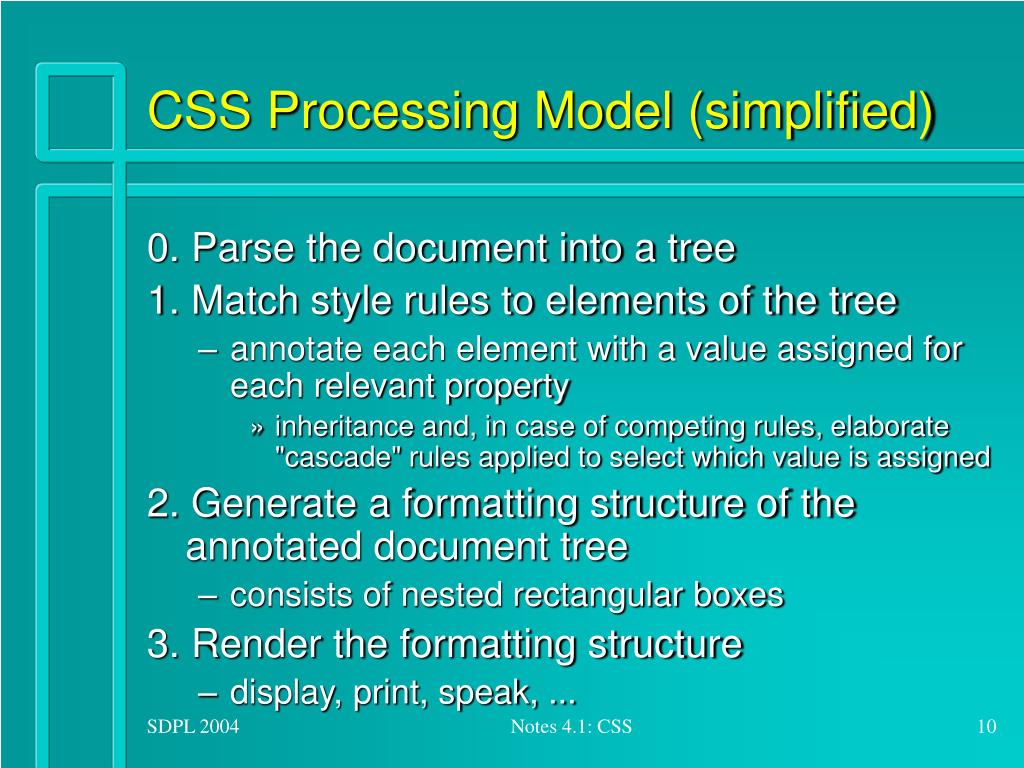 CSS Processing Model (simplified)

0. Parse the document into a tree

1. Match style rules to elements of the tree

– annotate each element with a value assigned for each relevant property

» inheritance and, in case of competing rules, elaborate "cascade" rules applied to select which value is assigned

2. Generate a formatting structure of the annotated document tree

– consists of nested rectangular boxes

3. Render the formatting structure

– display, print, speak, ...

SDPL 2004

Notes 4.1: CSS

10